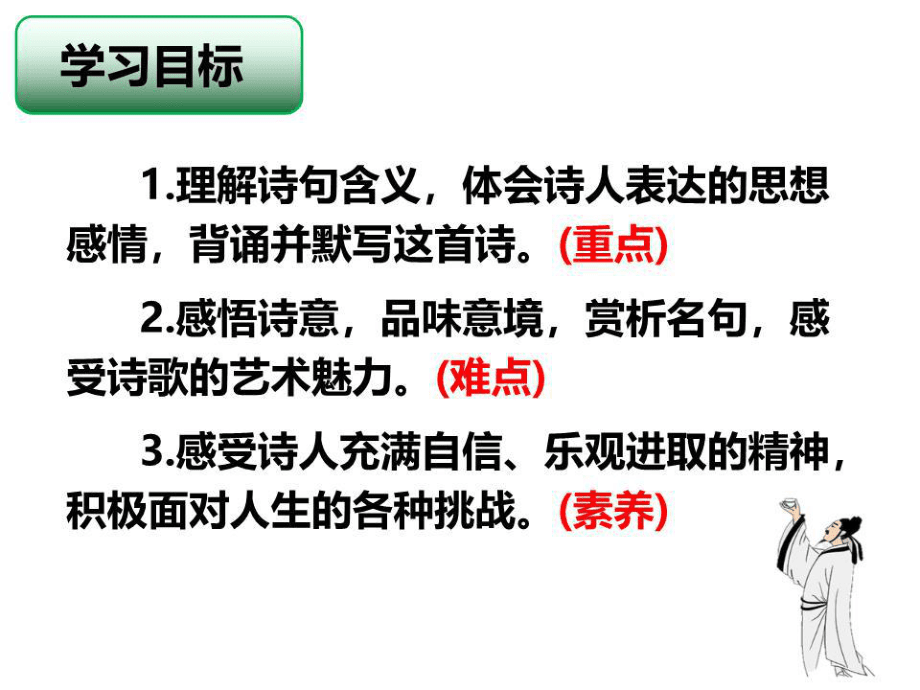 学习目标

1.理解诗句含义，体会诗人表达的思想感情，背诵并默写这首诗。(重点)

2.感悟诗意，品味意境，赏析名句，感受诗歌的艺术魅力。(难点)

3.感受诗人充满自信、乐观进取的精神，积极面对人生的各种挑战。(素养)